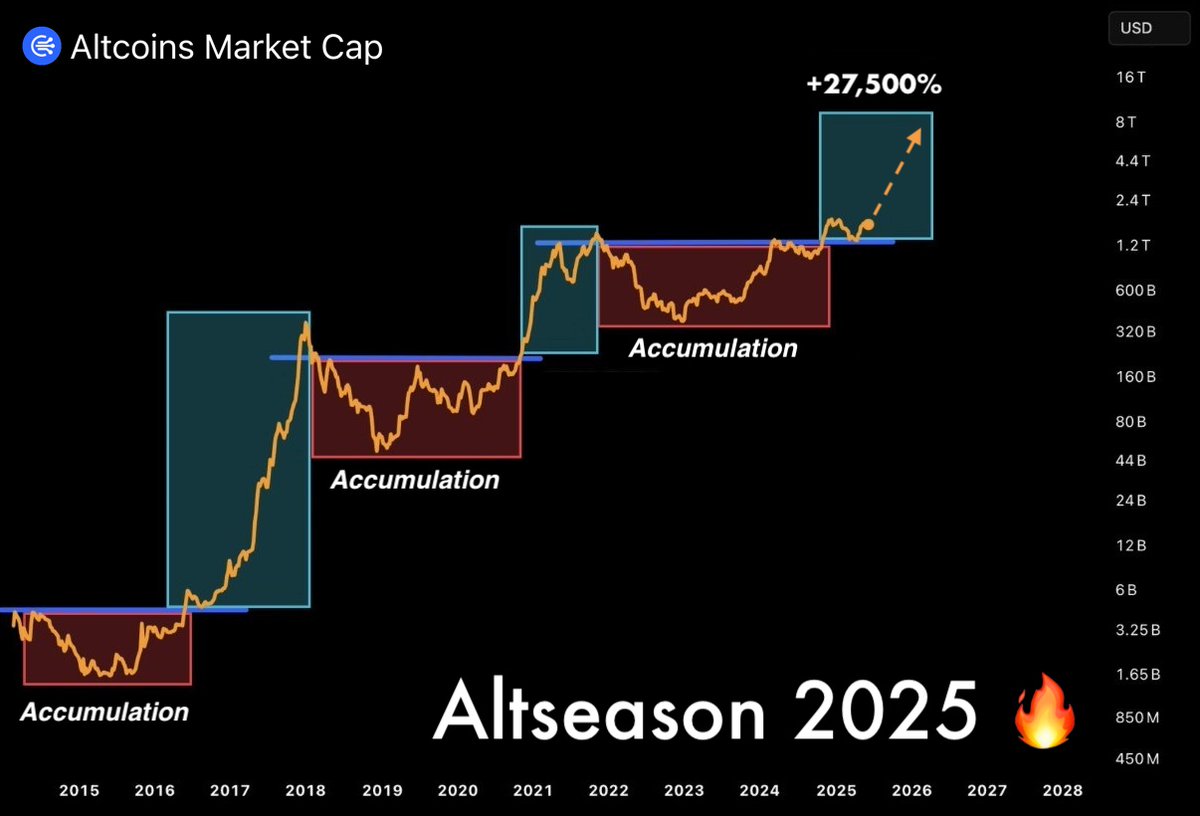 Altcoins Market Cap

USD

+27,500%

16 T
8 T
4.4 T
2.4 T
1.2 T
600 B
320 B
160 B
80 B
44 B
24 B
12 B
6 B
3.25 B
1.65 B
850 M
450 M

Accumulation

Accumulation

Accumulation

Altseason 2025 🔥

2015 2016 2017 2018 2019 2020 2021 2022 2023 2024 2025 2026 2027 2028